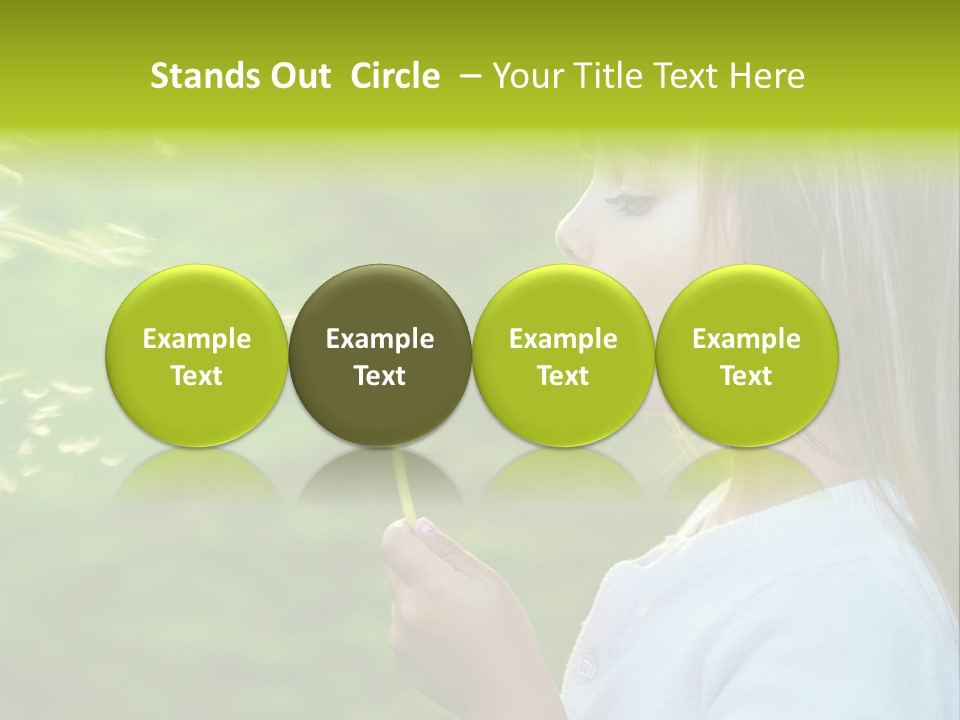 Stands Out Circle – Your Title Text Here

Example Text

Example Text

Example Text

Example Text